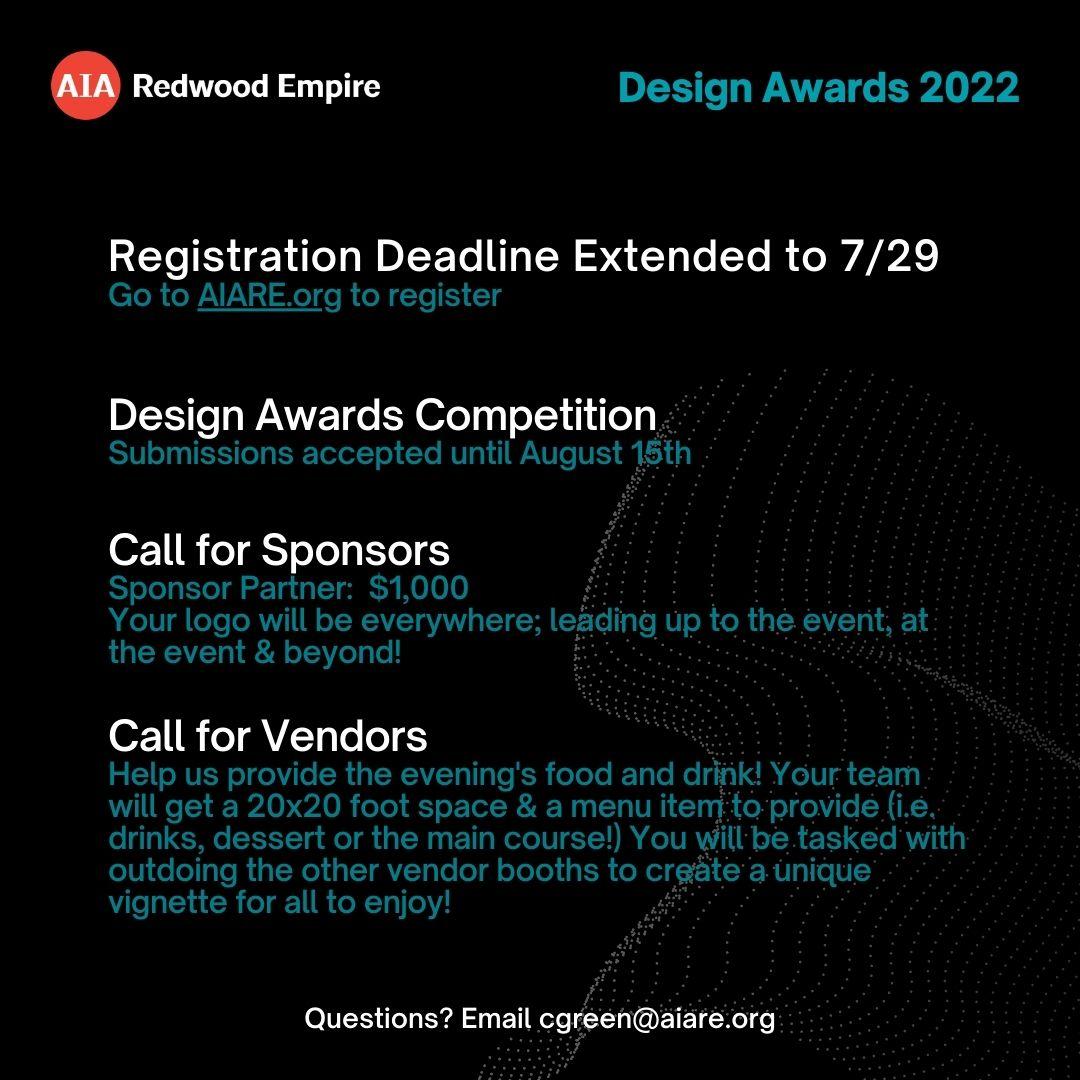 AIA Redwood Empire

Design Awards 2022

Registration Deadline Extended to 7/29
Go to AIARE.org to register

Design Awards Competition
Submissions accepted until August 15th

Call for Sponsors
Sponsor Partner: $1,000
Your logo will be everywhere; leading up to the event, at the event & beyond!

Call for Vendors
Help us provide the evening's food and drink! Your team will get a 20x20 foot space & a menu item to provide (i.e. drinks, dessert or the main course!) You will be tasked with outdoing the other vendor booths to create a unique vignette for all to enjoy!

Questions? Email cgreen@aiare.org